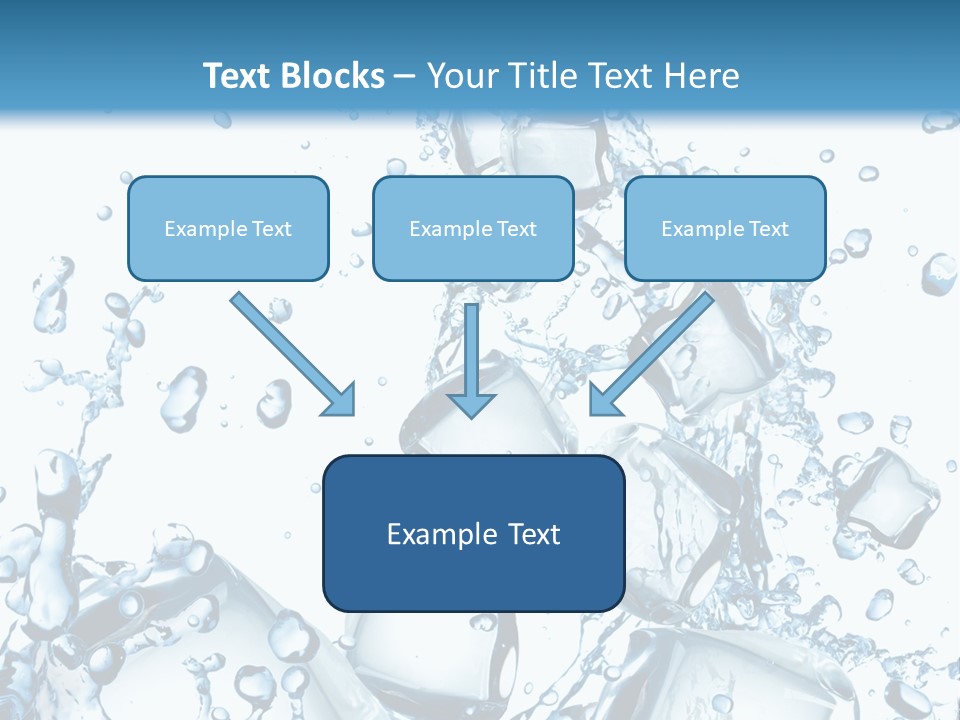 Text Blocks – Your Title Text Here

Example Text

Example Text

Example Text

Example Text